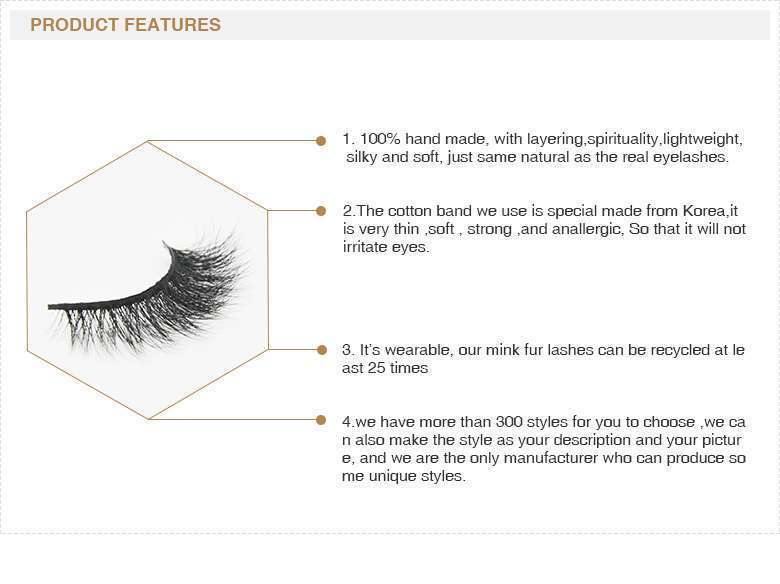 PRODUCT FEATURES

1. 100% hand made, with layering,spirituality,lightweight, silky and soft, just same natural as the real eyelashes.

2.The cotton band we use is special made from Korea,it is very thin ,soft , strong ,and anallergic, So that it will not irritate eyes.

3. It's wearable, our mink fur lashes can be recycled at le ast 25 times

4.we have more than 300 styles for you to choose ,we ca n also make the style as your description and your pictur e, and we are the only manufacturer who can produce so me unique styles.